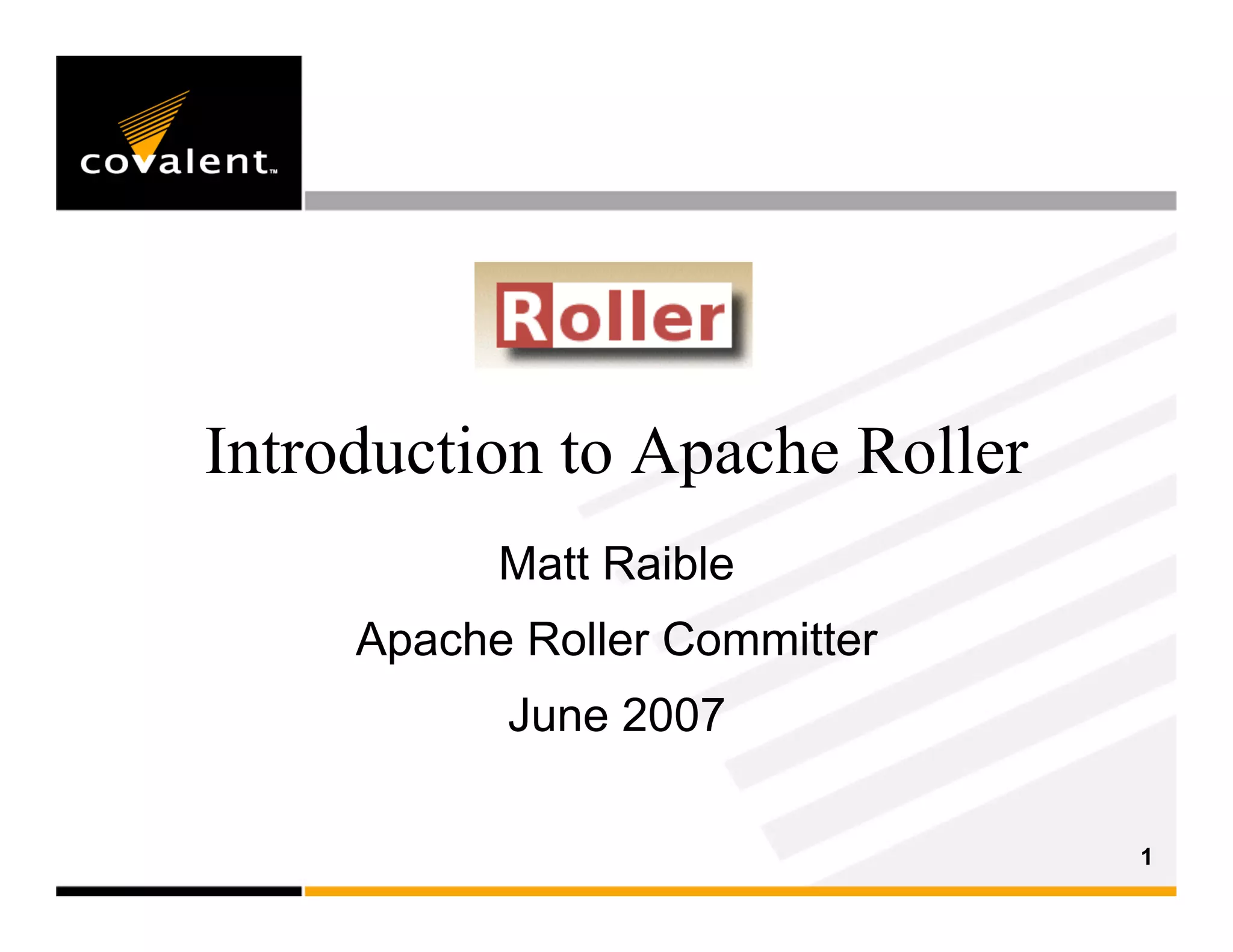 covalent™

Roller

Introduction to Apache Roller

Matt Raible

Apache Roller Committer

June 2007

1